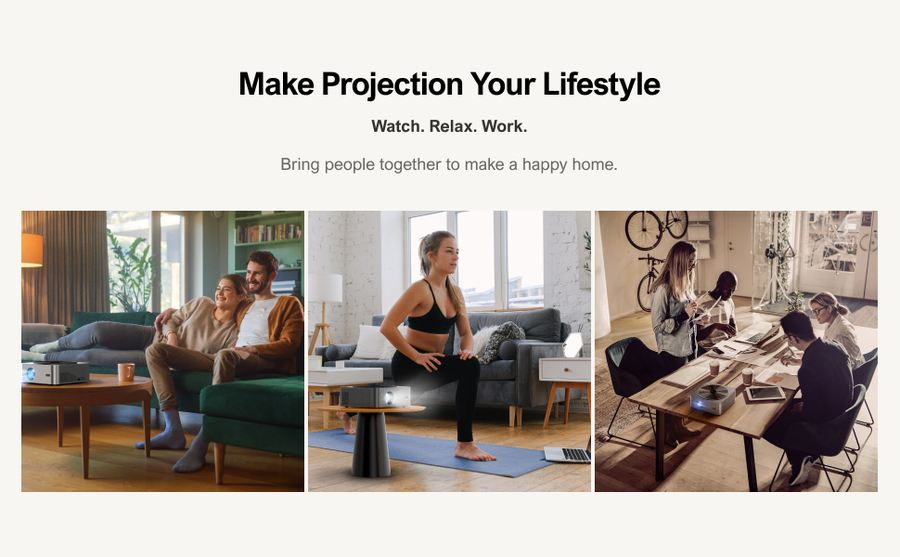 Make Projection Your Lifestyle

Watch. Relax. Work.

Bring people together to make a happy home.